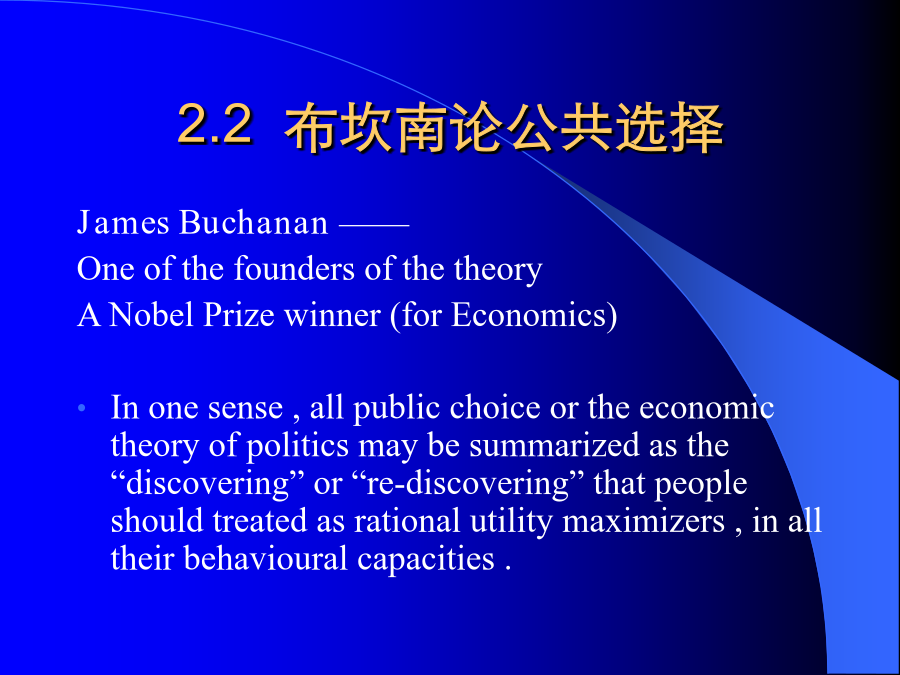 2.2 布坎南论公共选择

James Buchanan ——
One of the founders of the theory
A Nobel Prize winner (for Economics)

• In one sense , all public choice or the economic theory of politics may be summarized as the “discovering” or “re-discovering” that people should treated as rational utility maximizers , in all their behavioural capacities .